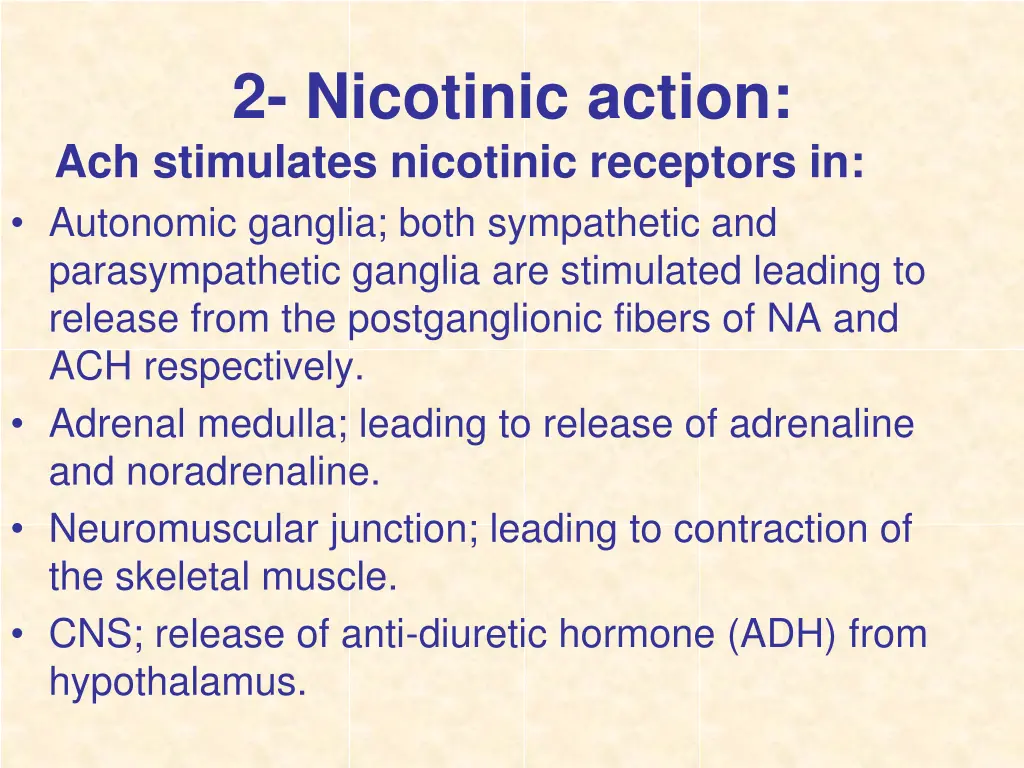 2- Nicotinic action:

Ach stimulates nicotinic receptors in:

• Autonomic ganglia; both sympathetic and parasympathetic ganglia are stimulated leading to release from the postganglionic fibers of NA and ACH respectively.
• Adrenal medulla; leading to release of adrenaline and noradrenaline.
• Neuromuscular junction; leading to contraction of the skeletal muscle.
• CNS; release of anti-diuretic hormone (ADH) from hypothalamus.